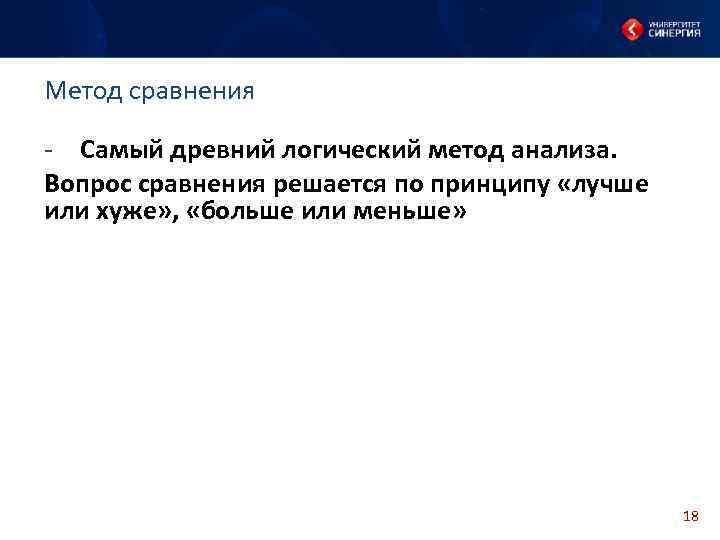 УНИВЕРСИТЕТ
СИНЕРГИЯ

Метод сравнения

- Самый древний логический метод анализа.

Вопрос сравнения решается по принципу «лучше или хуже», «больше или меньше»

18